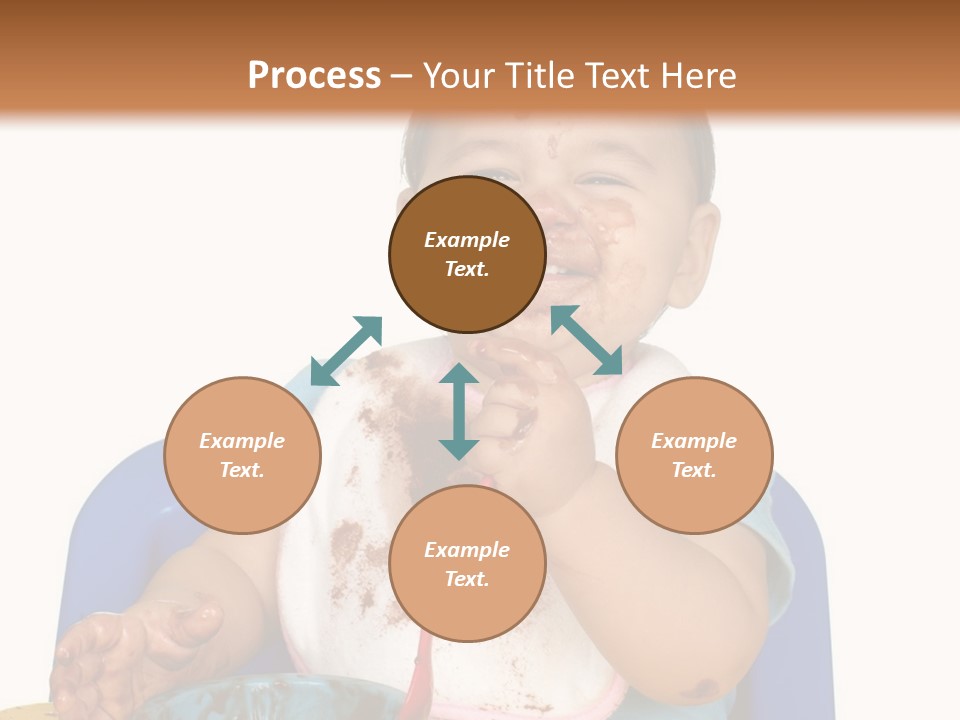 Process – Your Title Text Here

Example Text.

Example Text.

Example Text.

Example Text.